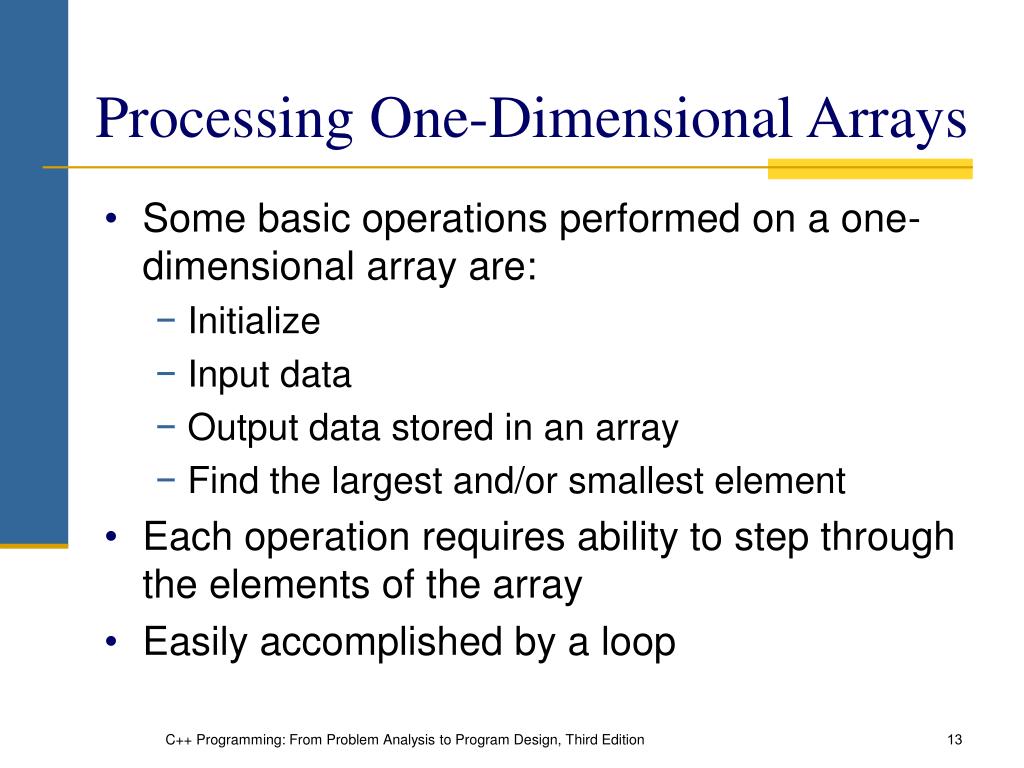 Processing One-Dimensional Arrays

• Some basic operations performed on a one-dimensional array are:
  − Initialize
  − Input data
  − Output data stored in an array
  − Find the largest and/or smallest element
• Each operation requires ability to step through the elements of the array
• Easily accomplished by a loop

C++ Programming: From Problem Analysis to Program Design, Third Edition

13